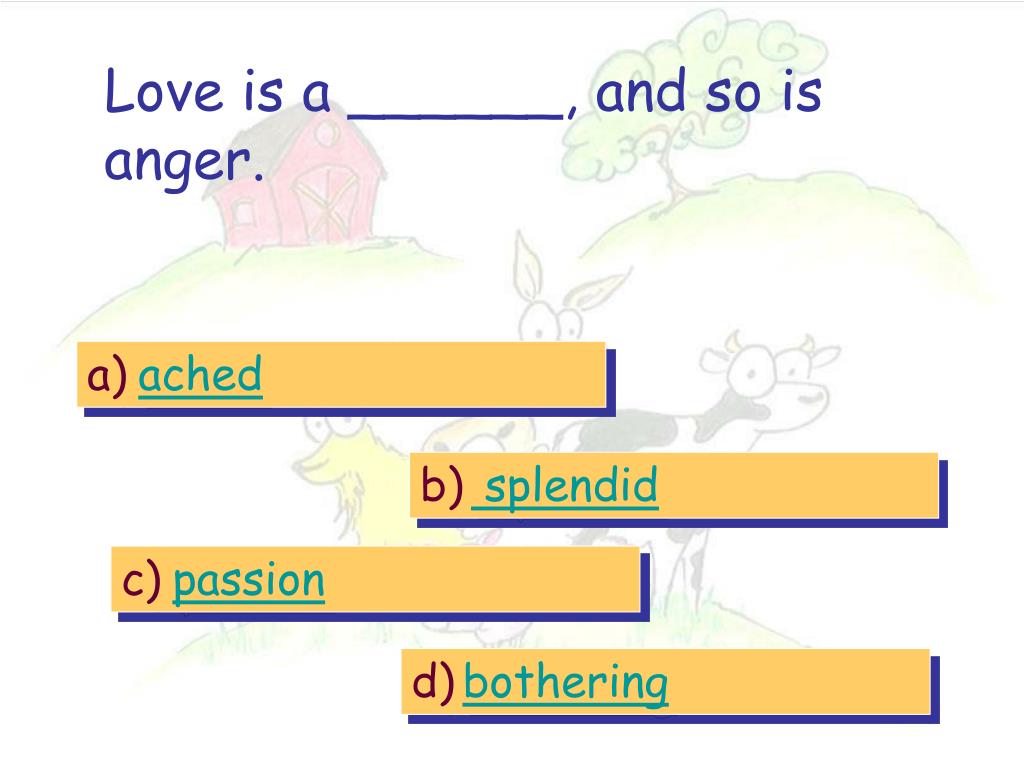 Love is a ______, and so is anger.

a) ached

b) splendid

c) passion

d) bothering